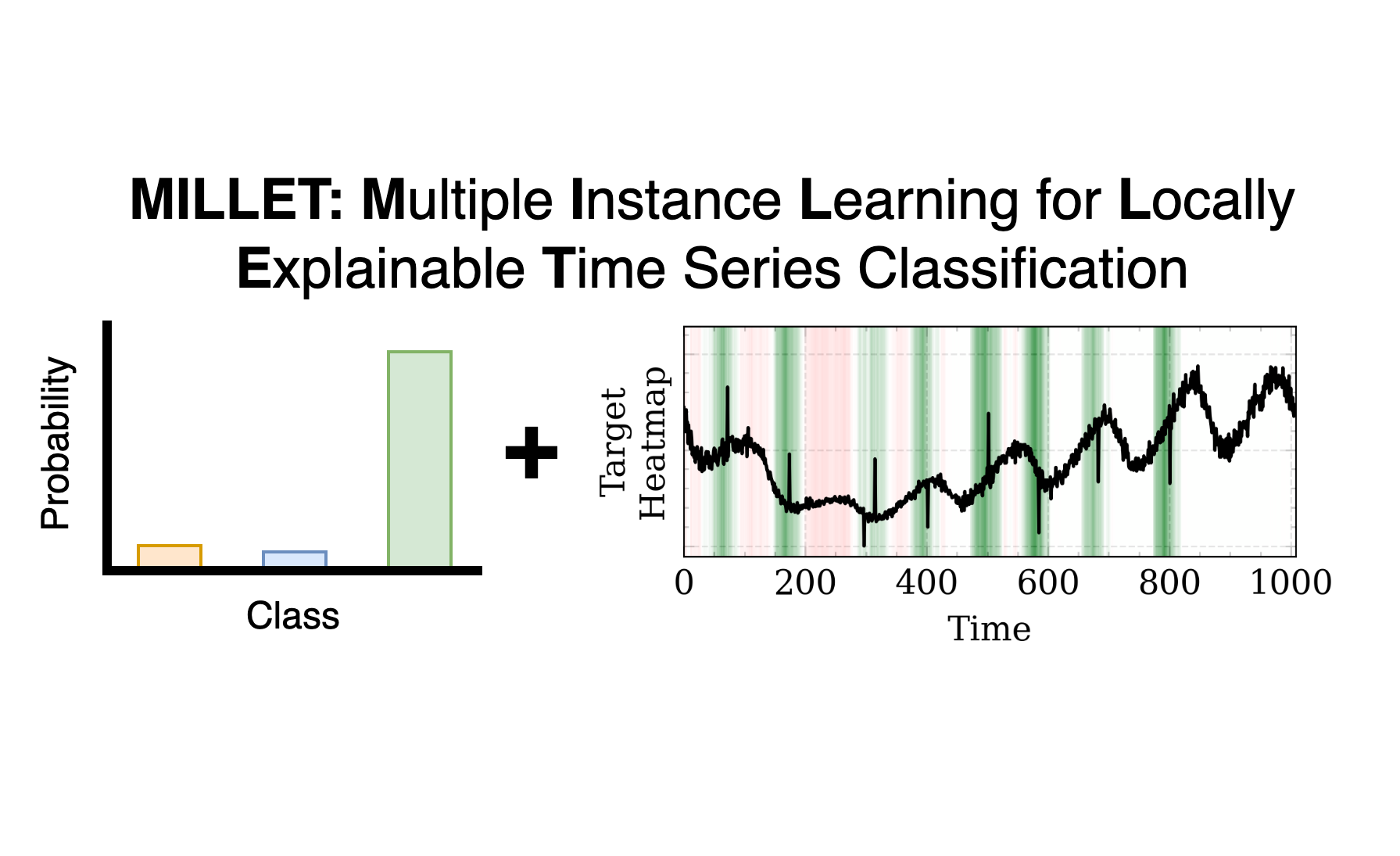 MILLET: Multiple Instance Learning for Locally Explainable Time Series Classification

Probability

Class

+

Target Heatmap

0 200 400 600 800 1000

Time